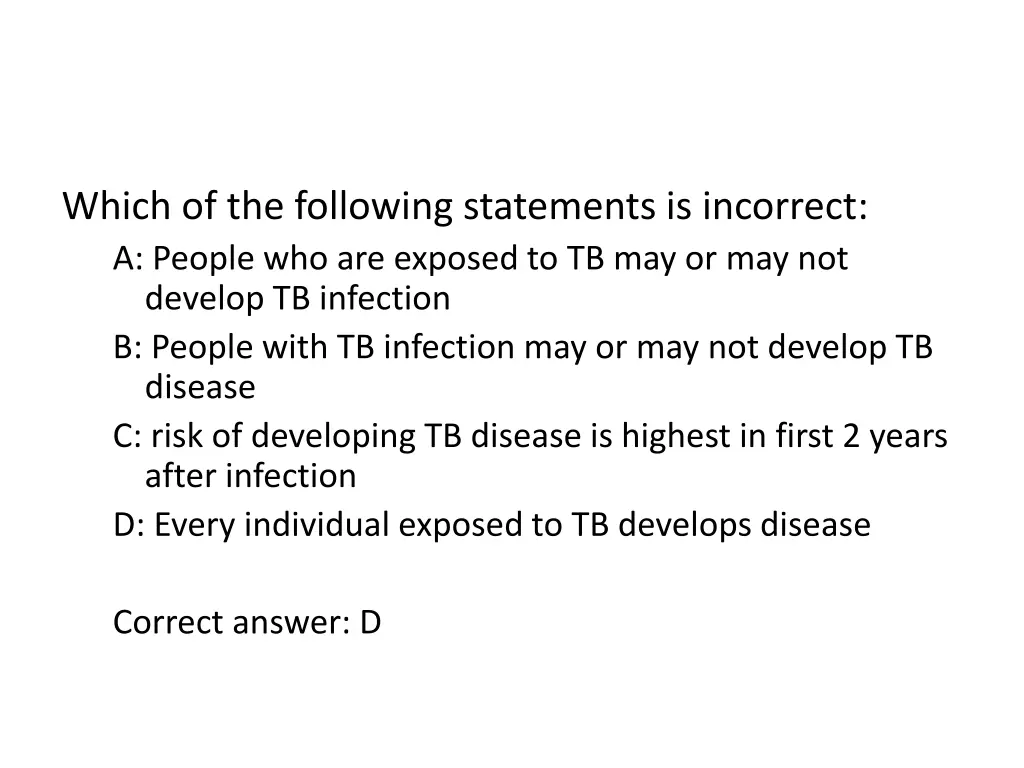 Which of the following statements is incorrect:

A: People who are exposed to TB may or may not develop TB infection

B: People with TB infection may or may not develop TB disease

C: risk of developing TB disease is highest in first 2 years after infection

D: Every individual exposed to TB develops disease

Correct answer: D